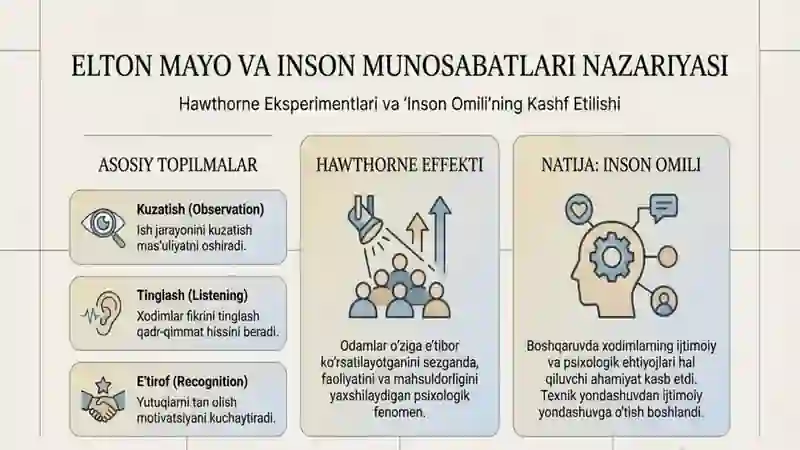 ELTON MAYO VA INSON MUNOSABATLARI NAZARIYASI

Hawthorne Eksperimentlari va 'Inson Omili'ning Kashf Etilishi

ASOSIY TOPILMALAR

Kuzatish (Observation)
Ish jarayonini kuzatish mas'uliyatni oshiradi.

Tinglash (Listening)
Xodimlar fikrini tinglash qadr-qimmat hissini beradi.

E'tirof (Recognition)
Yutuqlarni tan olish motivatsiyani kuchaytiradi.

HAWTHORNE EFFEKTI

Odamlar o'ziga e'tibor ko'rsatilayotganini sezganda, faoliyatini va mahsuldorligini yaxshilaydigan psixologik fenomen.

NATIJA: INSON OMILI

Boshqaruvda xodimlarning ijtimoiy va psixologik ehtiyojlari hal qiluvchi ahamiyat kasb etdi. Texnik yondashuvdan ijtimoiy yondashuvga o'tish boshlandi.